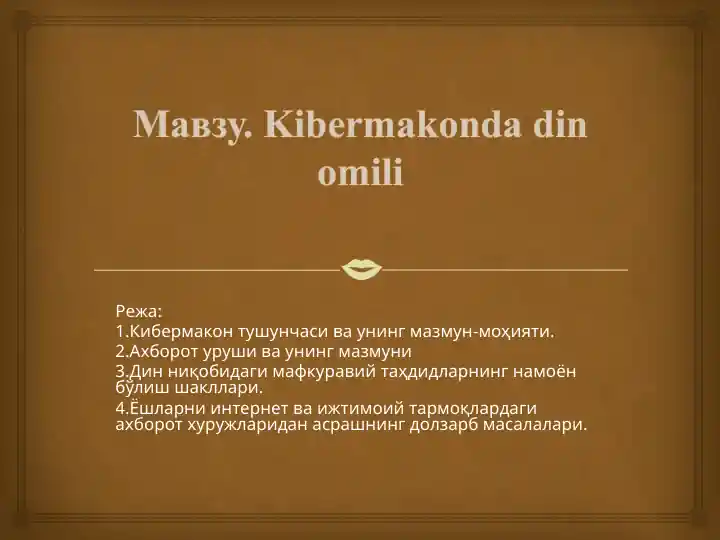 Мавзу. Kibermakonda din omili

Режа:
1.Кибермакон тушунчаси ва унинг мазмун-моҳияти.
2.Ахборот уруши ва унинг мазмуни
3.Дин ниқобидаги мафкуравий таҳдидларнинг намоён бўлиш шакллари.
4.Ёшларни интернет ва ижтимоий тармоқлардаги ахборот хуружларидан асрашнинг долзарб масалалари.